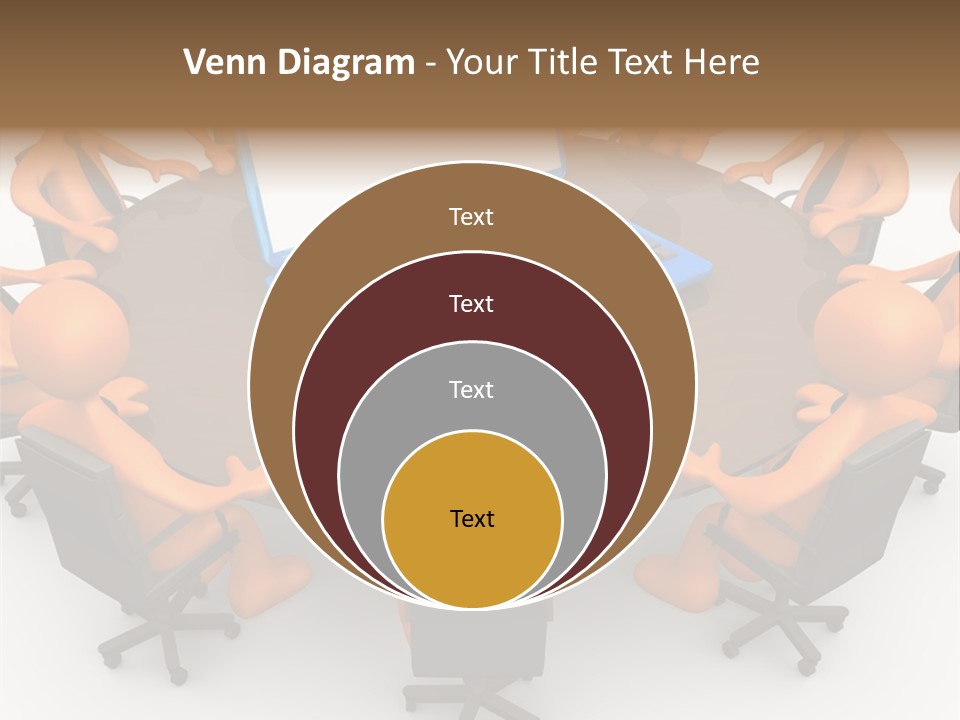 Venn Diagram - Your Title Text Here

Text

Text

Text

Text